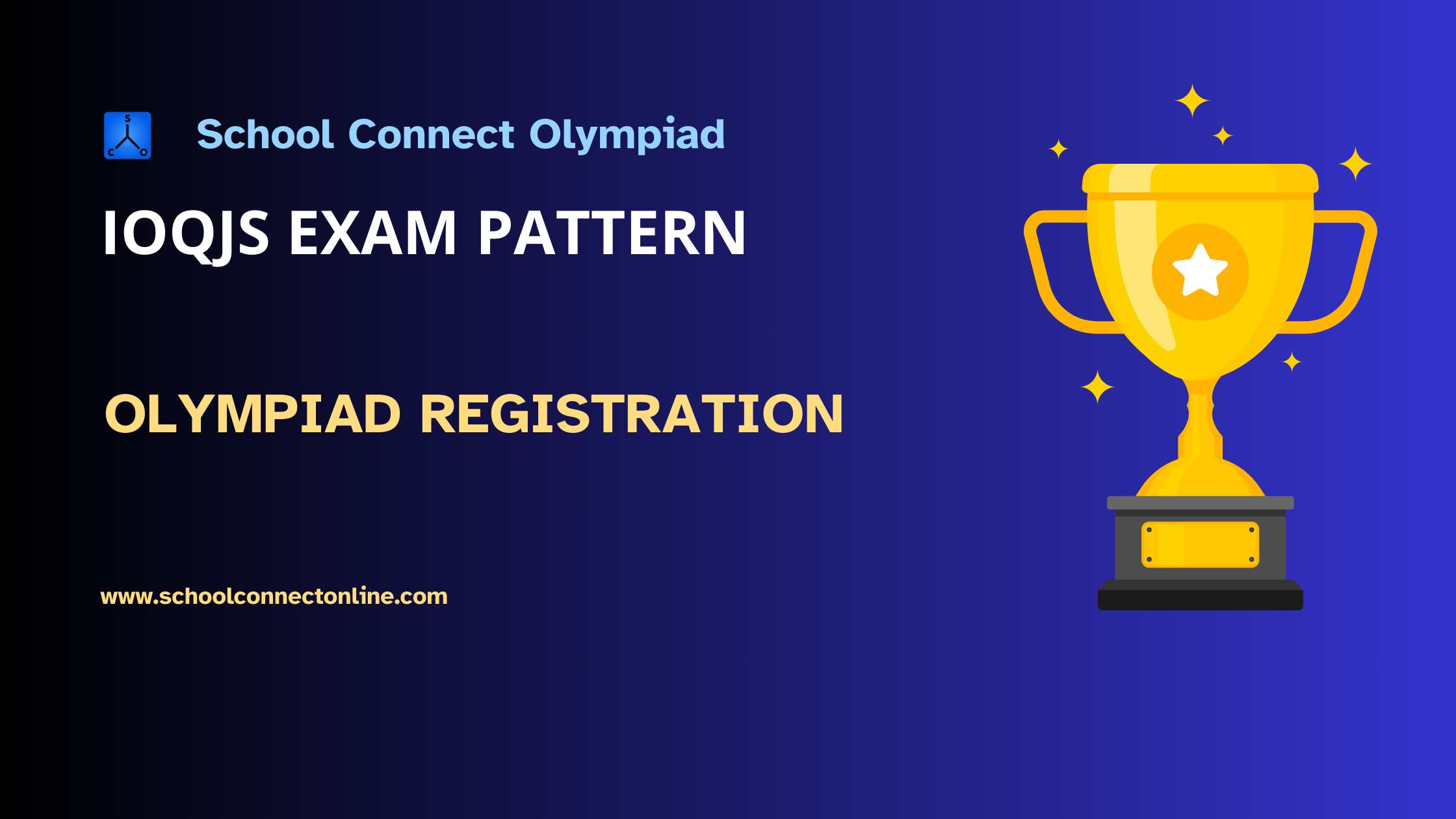 S C O

School Connect Olympiad

IOQJS EXAM PATTERN

OLYMPIAD REGISTRATION

www.schoolconnectonline.com